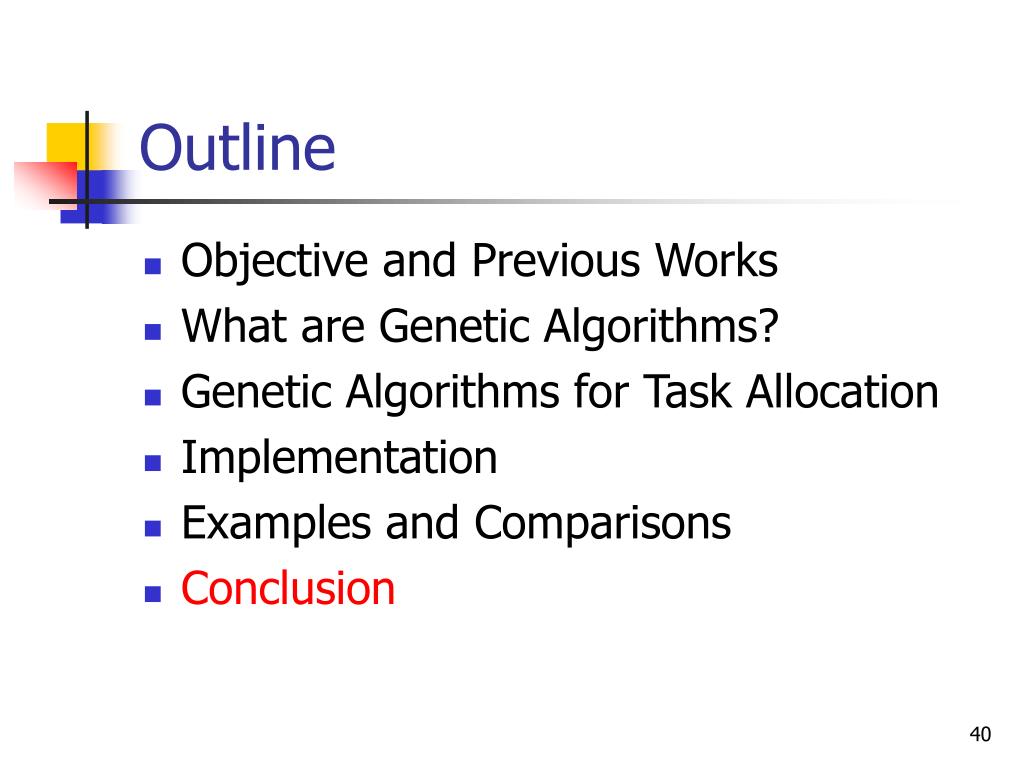 Outline

- Objective and Previous Works
- What are Genetic Algorithms?
- Genetic Algorithms for Task Allocation
- Implementation
- Examples and Comparisons
- Conclusion

40